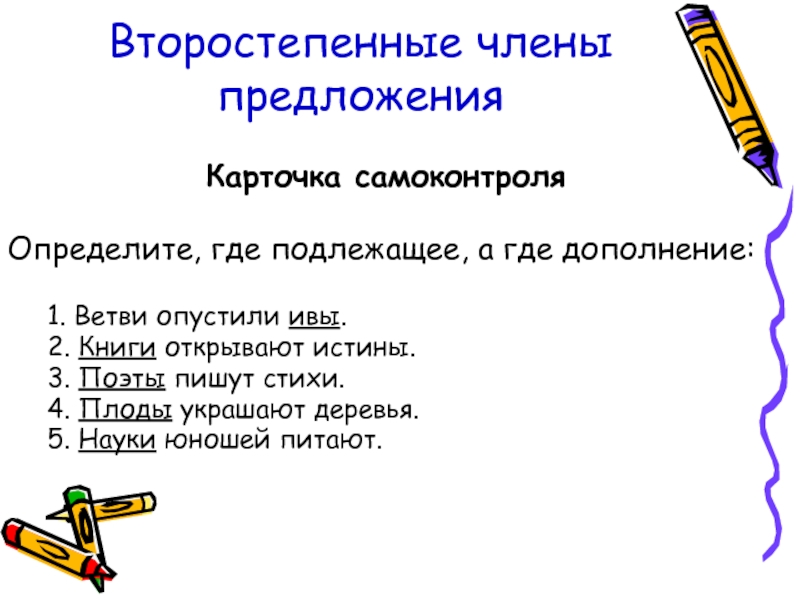 Второстепенные члены предложения

Карточка самоконтроля

Определите, где подлежащее, а где дополнение:

1. Ветви опустили ивы.
2. Книги открывают истины.
3. Поэты пишут стихи.
4. Плоды украшают деревья.
5. Науки юношей питают.